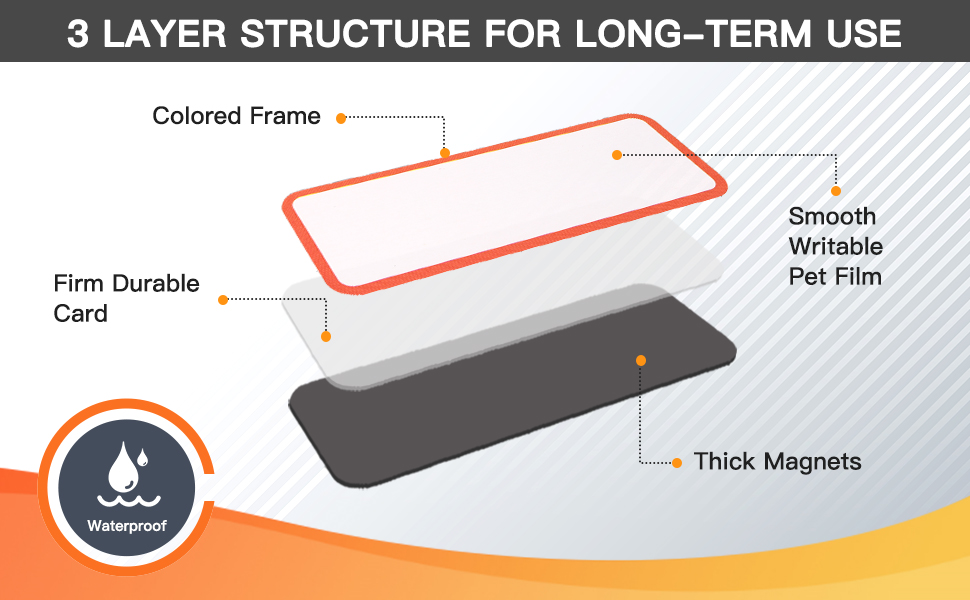 3 LAYER STRUCTURE FOR LONG-TERM USE

Colored Frame

Smooth Writable Pet Film

Firm Durable Card

Thick Magnets

Waterproof